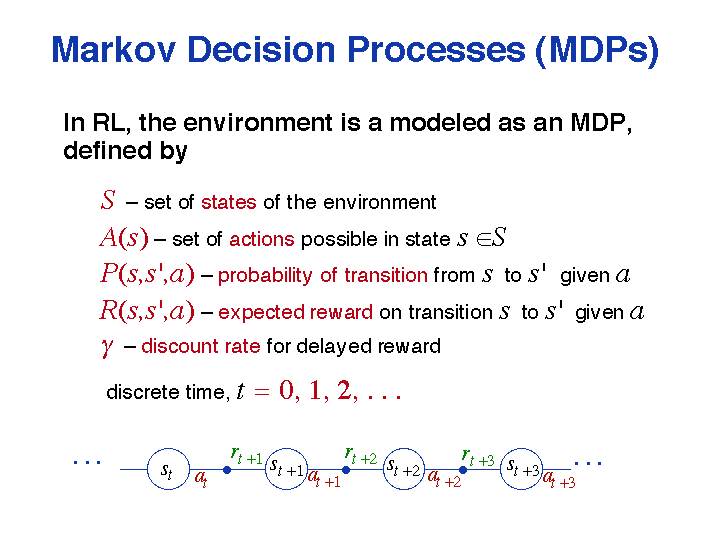 Markov Decision Processes (MDPs)

In RL, the environment is a modeled as an MDP, defined by

$S$ – set of states of the environment

$A(s)$ – set of actions possible in state $s \in S$

$P(s,s',a)$ – probability of transition from $s$ to $s'$ given $a$

$R(s,s',a)$ – expected reward on transition $s$ to $s'$ given $a$

$\gamma$ – discount rate for delayed reward

discrete time, $t = 0, 1, 2, \ldots$

$\ldots$ $s_t$ $a_t$ $r_{t+1}$ $s_{t+1}$ $a_{t+1}$ $r_{t+2}$ $s_{t+2}$ $a_{t+2}$ $r_{t+3}$ $s_{t+3}$ $a_{t+3}$ $\ldots$